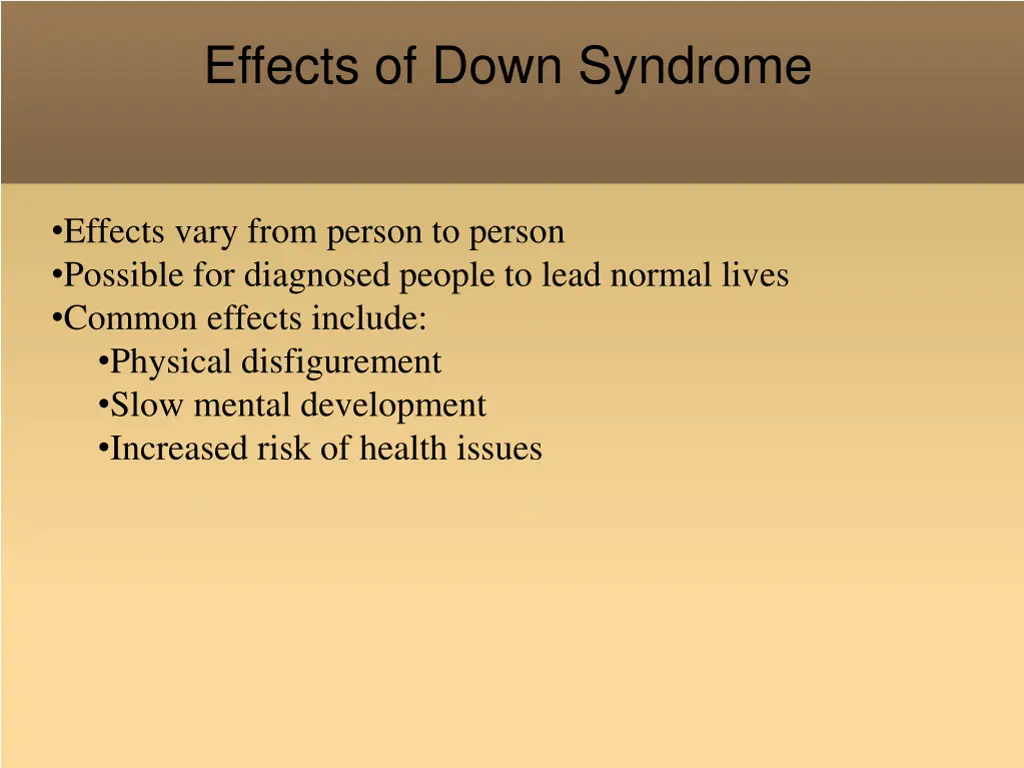 Effects of Down Syndrome

•Effects vary from person to person
•Possible for diagnosed people to lead normal lives
•Common effects include:
•Physical disfigurement
•Slow mental development
•Increased risk of health issues